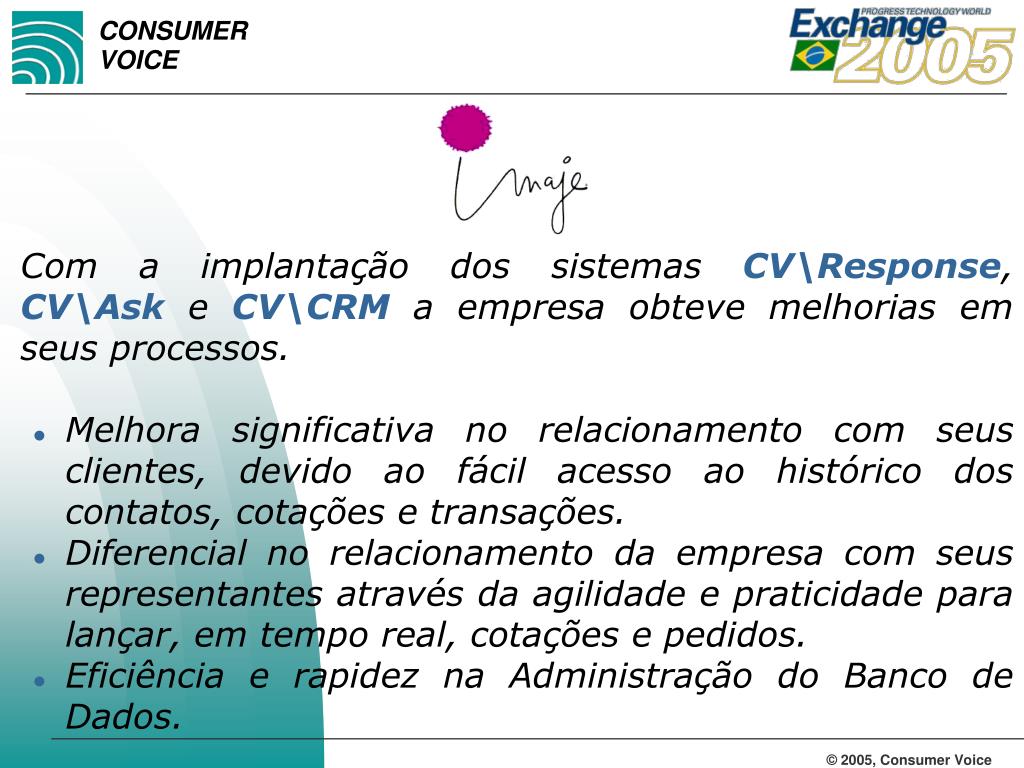 CONSUMER VOICE

PROGRESS TECHNOLOGY WORLD
Exchange 2005

Imaje

Com a implantação dos sistemas CV\Response, CV\Ask e CV\CRM a empresa obteve melhorias em seus processos.

- Melhora significativa no relacionamento com seus clientes, devido ao fácil acesso ao histórico dos contatos, cotações e transações.
- Diferencial no relacionamento da empresa com seus representantes através da agilidade e praticidade para lançar, em tempo real, cotações e pedidos.
- Eficiência e rapidez na Administração do Banco de Dados.

© 2005, Consumer Voice